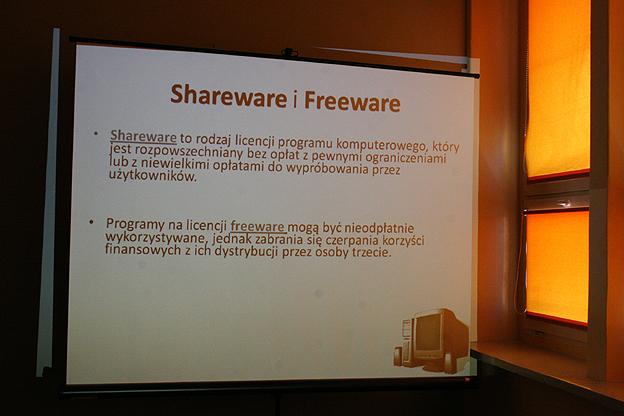 Shareware i Freeware

• Shareware to rodzaj licencji programu komputerowego, który jest rozpowszechniany bez opłat z pewnymi ograniczeniami lub z niewielkimi opłatami do wypróbowania przez użytkowników.

• Programy na licencji freeware mogą być nieodpłatnie wykorzystywane, jednak zabrania się czerpania korzyści finansowych z ich dystrybucji przez osoby trzecie.